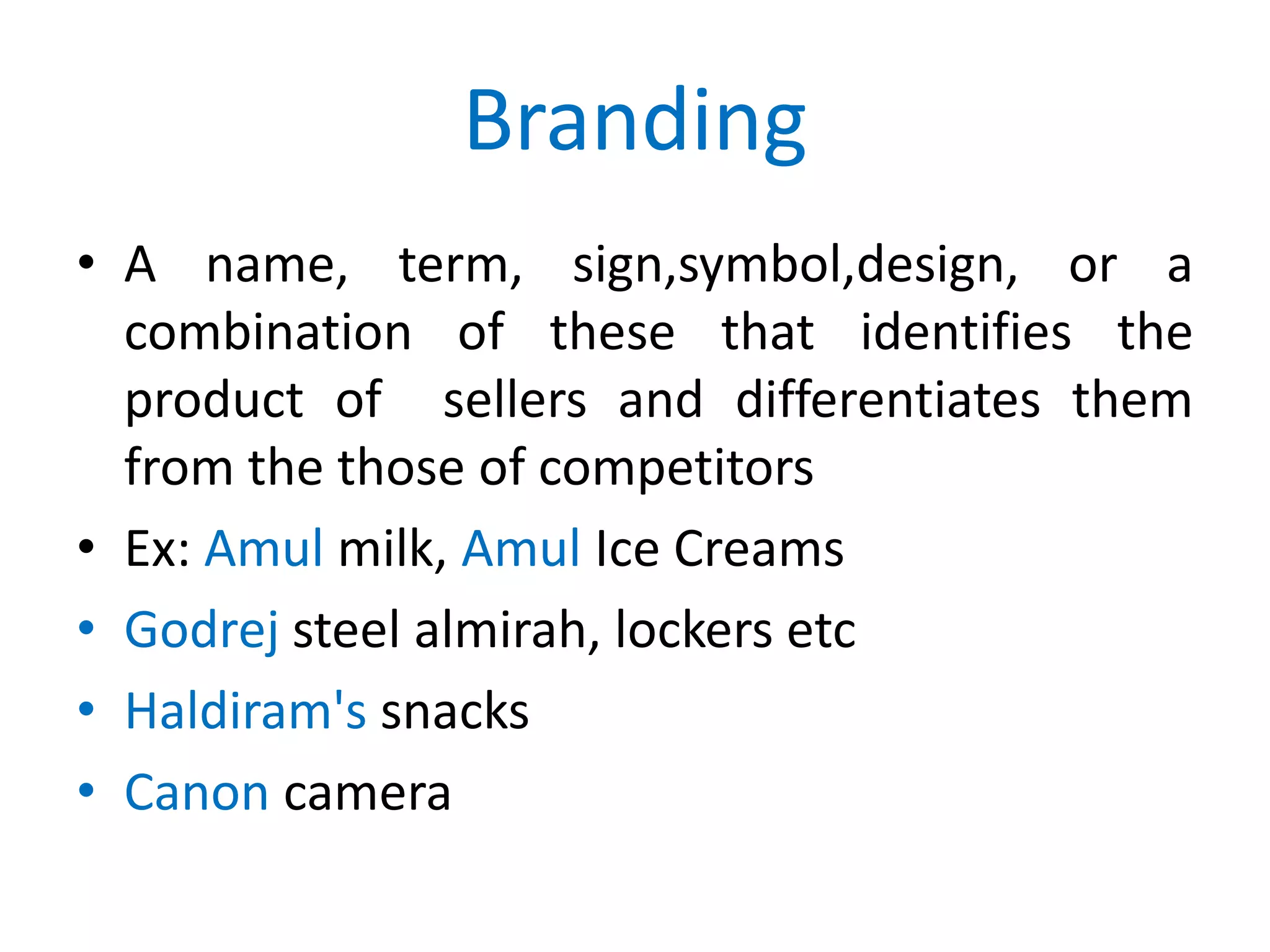 Branding

• A name, term, sign,symbol,design, or a combination of these that identifies the product of sellers and differentiates them from the those of competitors
• Ex: Amul milk, Amul Ice Creams
• Godrej steel almirah, lockers etc
• Haldiram's snacks
• Canon camera